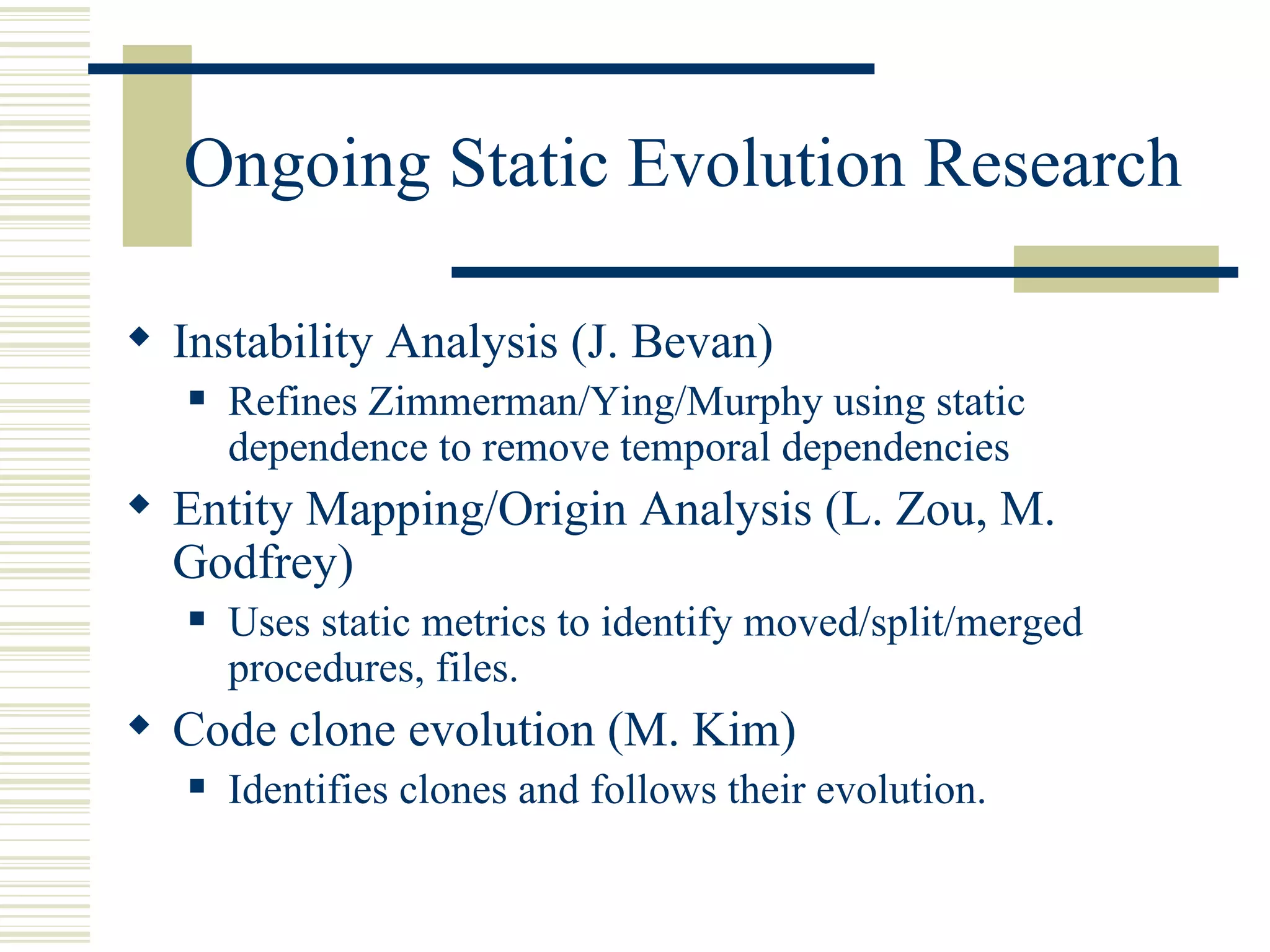 Ongoing Static Evolution Research

◆ Instability Analysis (J. Bevan)
▪ Refines Zimmerman/Ying/Murphy using static dependence to remove temporal dependencies
◆ Entity Mapping/Origin Analysis (L. Zou, M. Godfrey)
▪ Uses static metrics to identify moved/split/merged procedures, files.
◆ Code clone evolution (M. Kim)
▪ Identifies clones and follows their evolution.